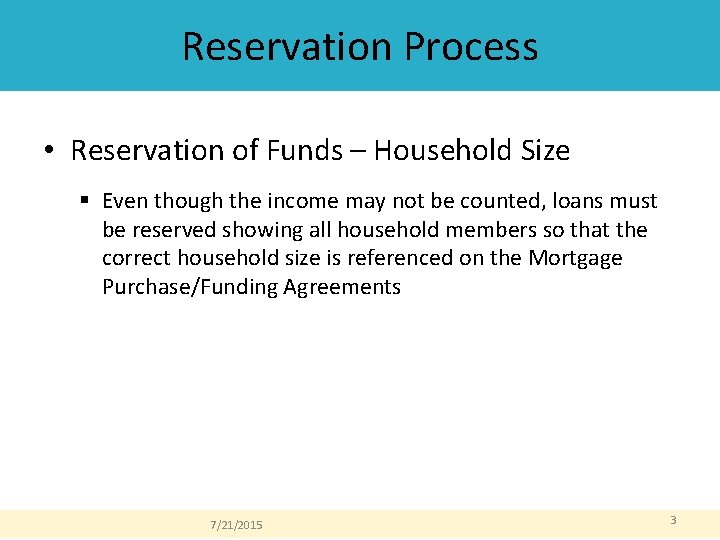 Reservation Process

• Reservation of Funds – Household Size

▪ Even though the income may not be counted, loans must be reserved showing all household members so that the correct household size is referenced on the Mortgage Purchase/Funding Agreements

7/21/2015

3